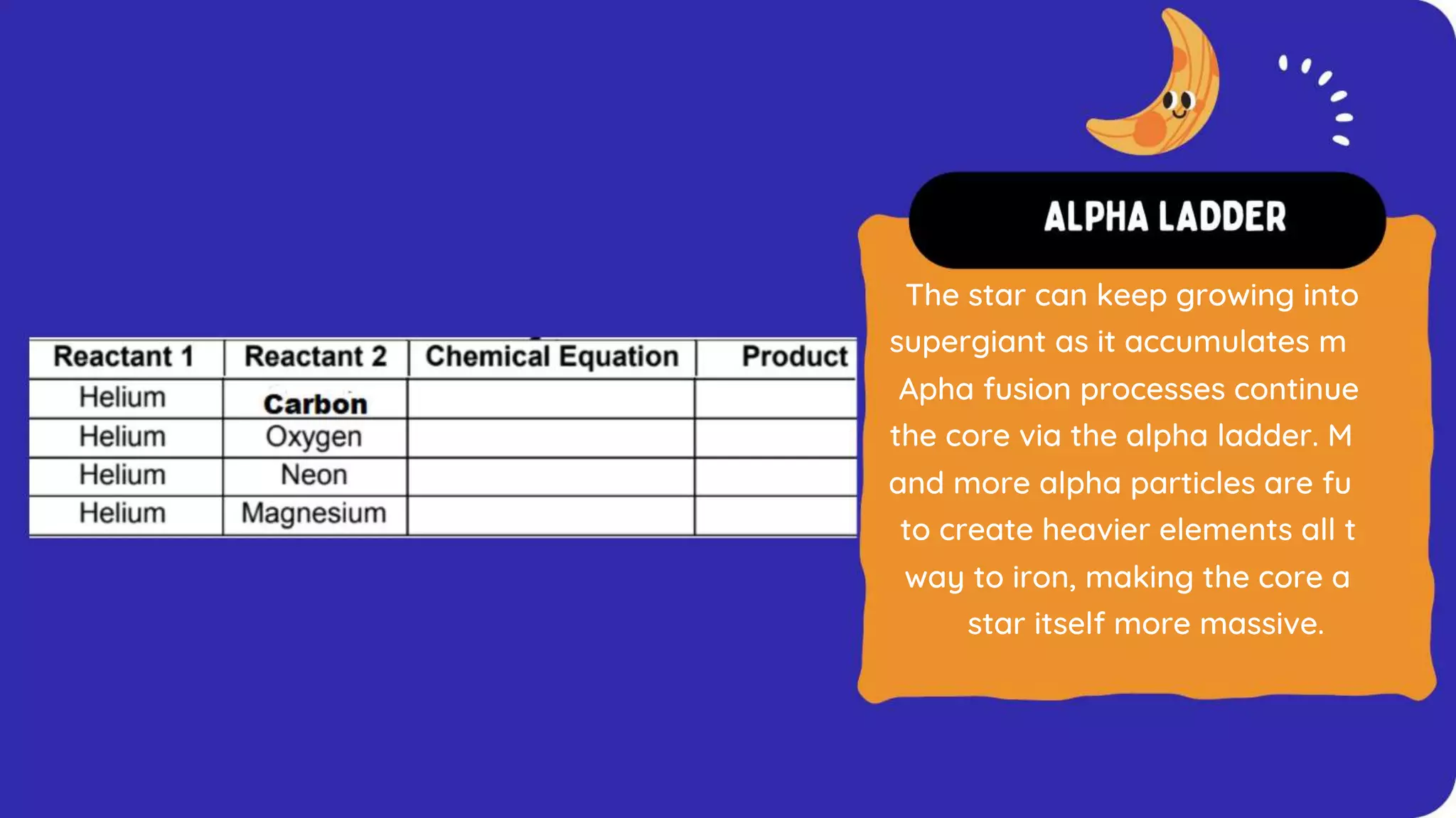 | Reactant 1 | Reactant 2 | Chemical Equation | Product |
|---|---|---|---|
| Helium | Carbon | | |
| Helium | Oxygen | | |
| Helium | Neon | | |
| Helium | Magnesium | | |

ALPHA LADDER

The star can keep growing into supergiant as it accumulates m Apha fusion processes continue the core via the alpha ladder. M and more alpha particles are fu to create heavier elements all t way to iron, making the core a star itself more massive.